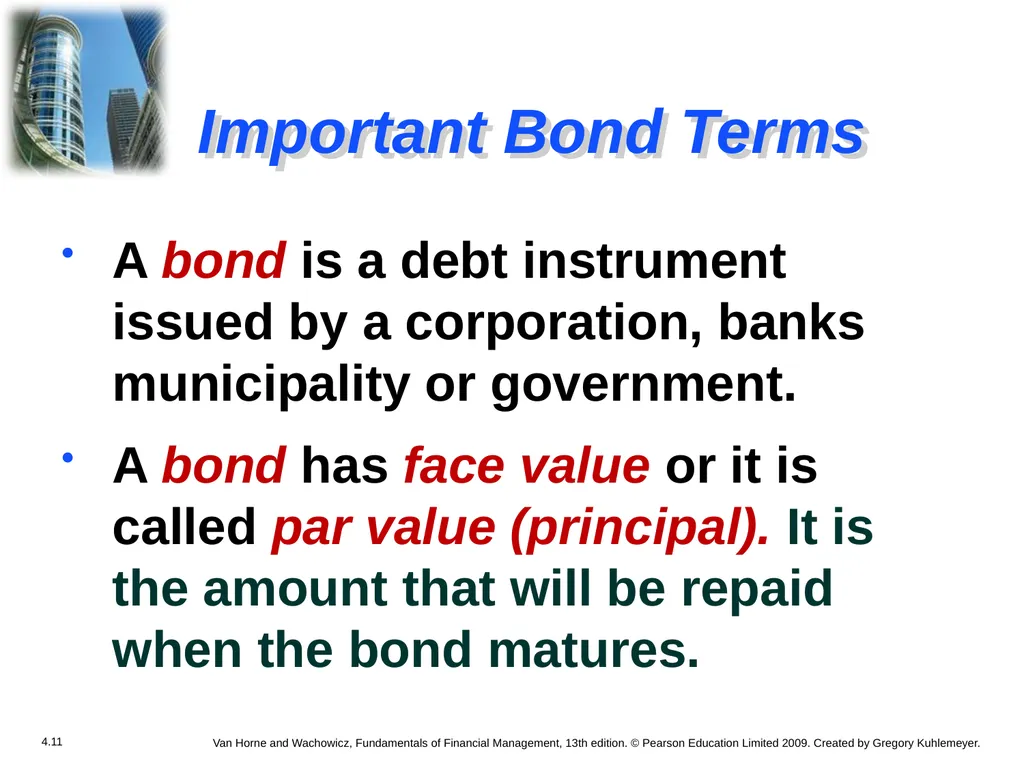 Important Bond Terms

• A bond is a debt instrument issued by a corporation, banks municipality or government.

• A bond has face value or it is called par value (principal). It is the amount that will be repaid when the bond matures.

4.11

Van Horne and Wachowicz, Fundamentals of Financial Management, 13th edition. © Pearson Education Limited 2009. Created by Gregory Kuhlemeyer.